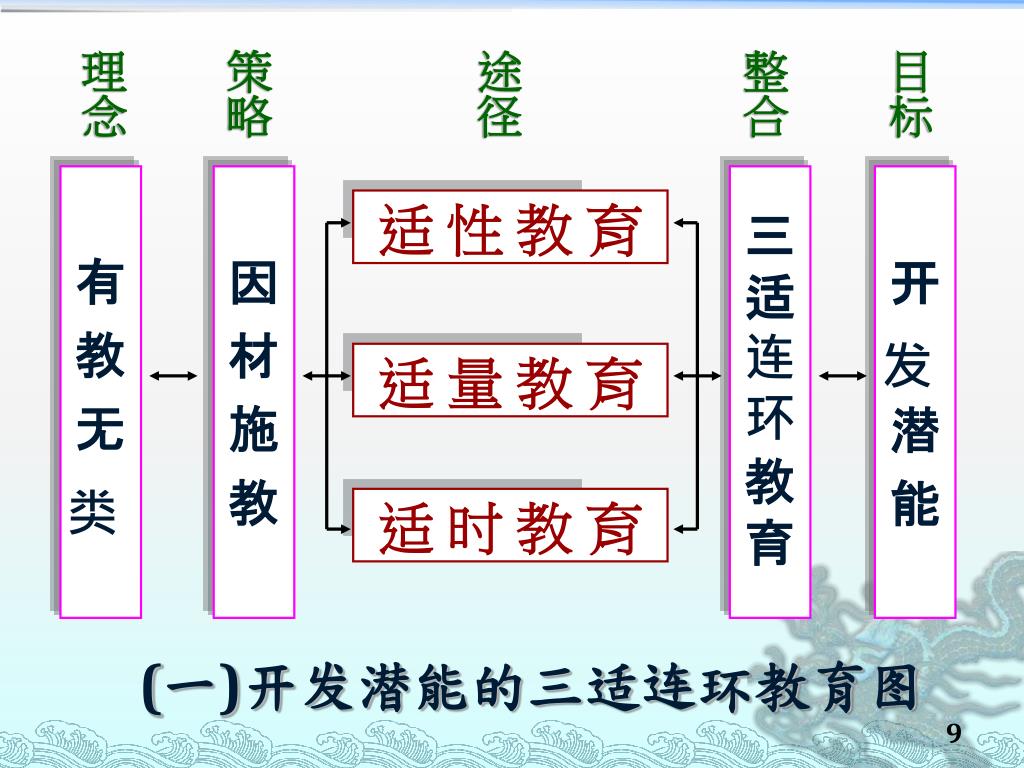 理念

策略

途径

整合

目标

有教无类

因材施教

适性教育

适量教育

适时教育

三适连环教育

开发潜能

(一)开发潜能的三适连环教育图

9